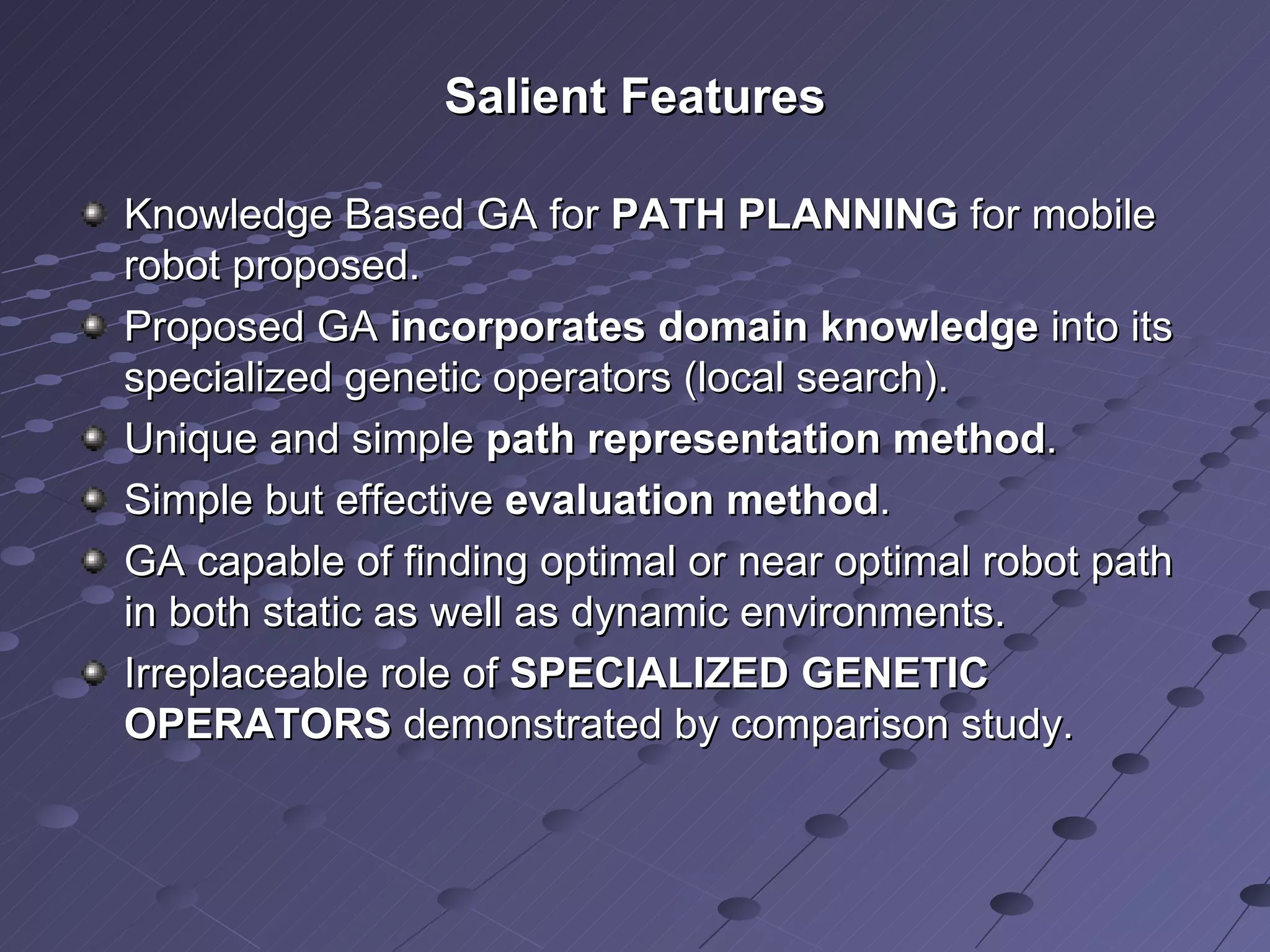 Salient Features

Knowledge Based GA for PATH PLANNING for mobile robot proposed.

Proposed GA incorporates domain knowledge into its specialized genetic operators (local search).

Unique and simple path representation method.

Simple but effective evaluation method.

GA capable of finding optimal or near optimal robot path in both static as well as dynamic environments.

Irreplaceable role of SPECIALIZED GENETIC OPERATORS demonstrated by comparison study.